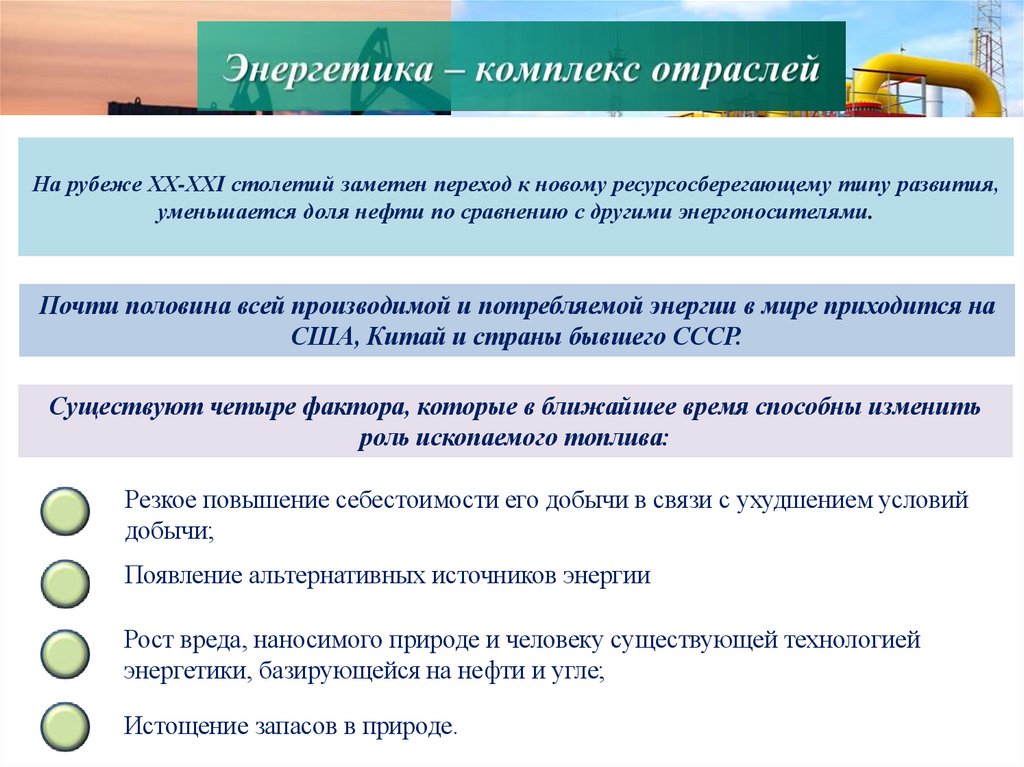 Энергетика – комплекс отраслей

На рубеже XX-XXI столетий заметен переход к новому ресурсосберегающему типу развития, уменьшается доля нефти по сравнению с другими энергоносителями.

Почти половина всей производимой и потребляемой энергии в мире приходится на США, Китай и страны бывшего СССР.

Существуют четыре фактора, которые в ближайшее время способны изменить роль ископаемого топлива:

Резкое повышение себестоимости его добычи в связи с ухудшением условий добычи;

Появление альтернативных источников энергии

Рост вреда, наносимого природе и человеку существующей технологией энергетики, базирующейся на нефти и угле;

Истощение запасов в природе.